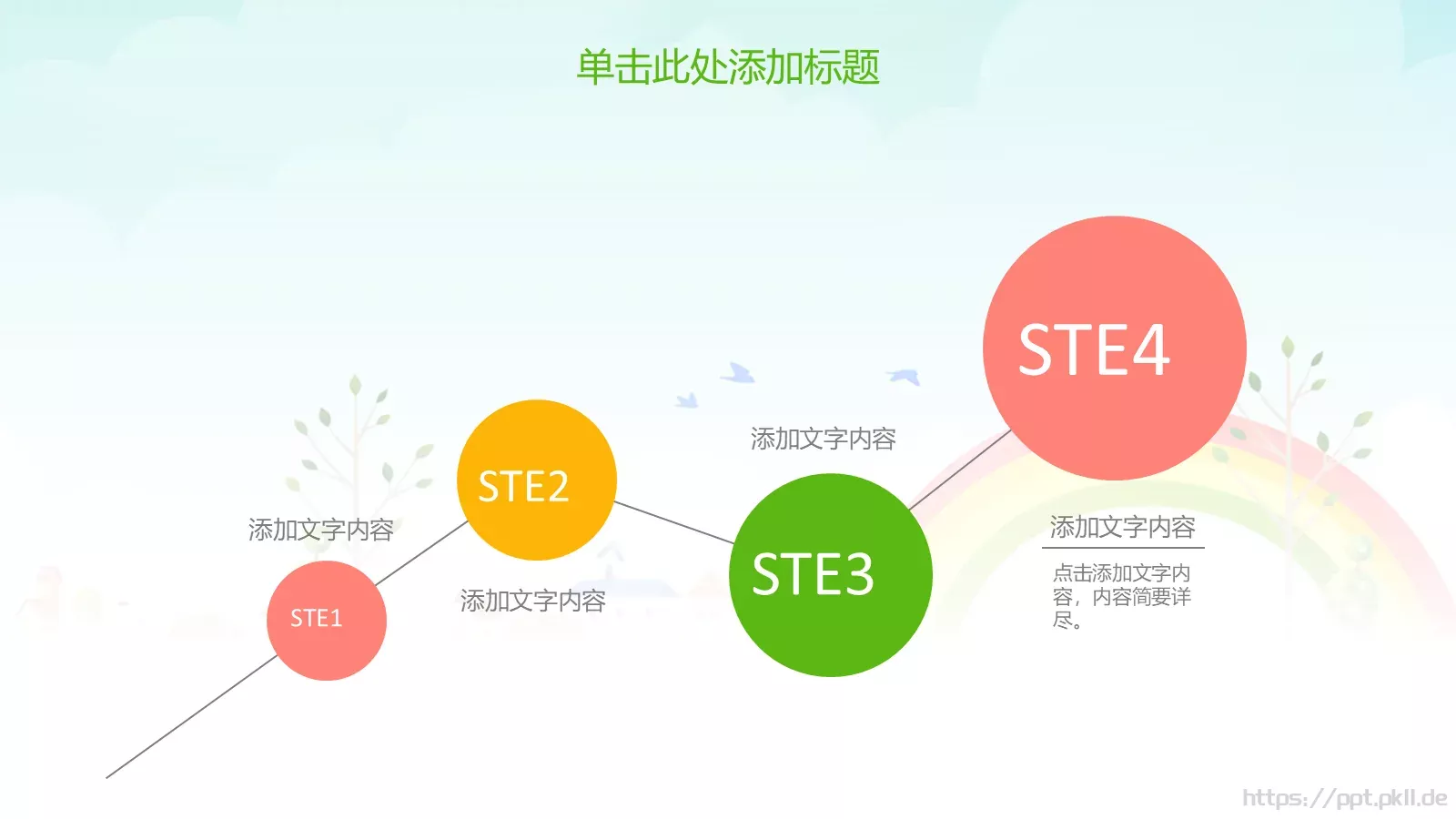 单击此处添加标题

添加文字内容

STE1

STE2

添加文字内容

添加文字内容

STE3

STE4

添加文字内容

点击添加文字内容，内容简要详尽。

https://ppt.pkll.de